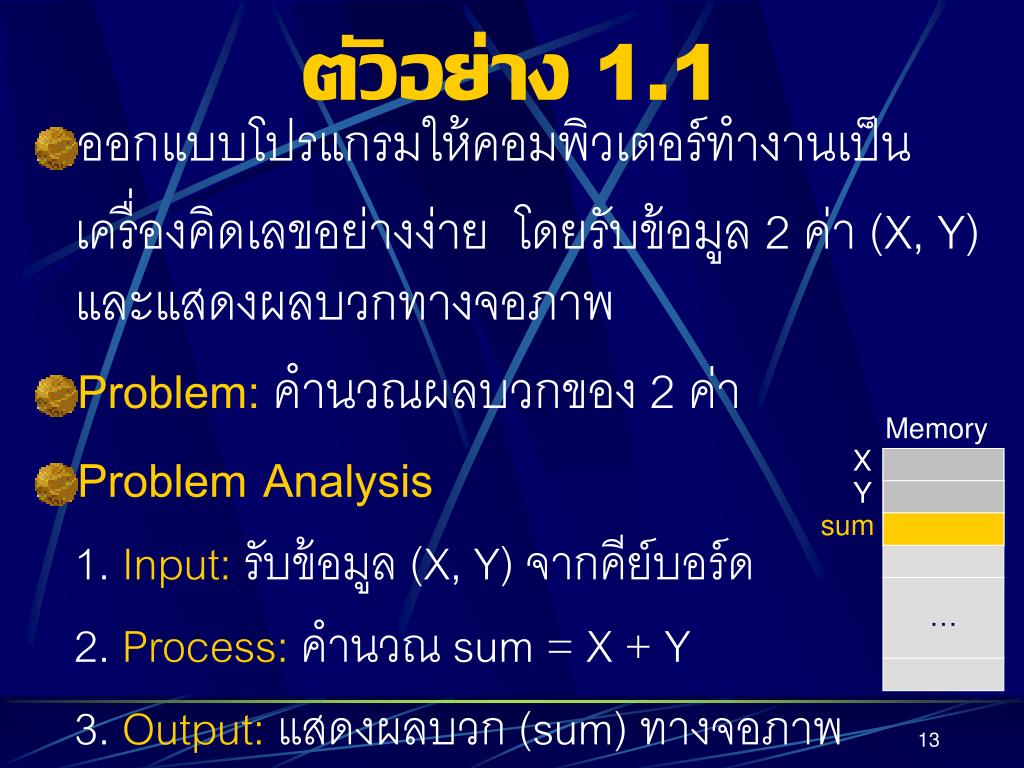 ตัวอย่าง 1.1

ออกแบบโปรแกรมให้คอมพิวเตอร์ทำงานเป็นเครื่องคิดเลขอย่างง่าย โดยรับข้อมูล 2 ค่า (X, Y) และแสดงผลบวกทางจอภาพ

Problem: คำนวณผลบวกของ 2 ค่า

Problem Analysis

1. Input: รับข้อมูล (X, Y) จากคีย์บอร์ด

2. Process: คำนวณ sum = X + Y

3. Output: แสดงผลบวก (sum) ทางจอภาพ

Memory
X
Y
sum
...

13